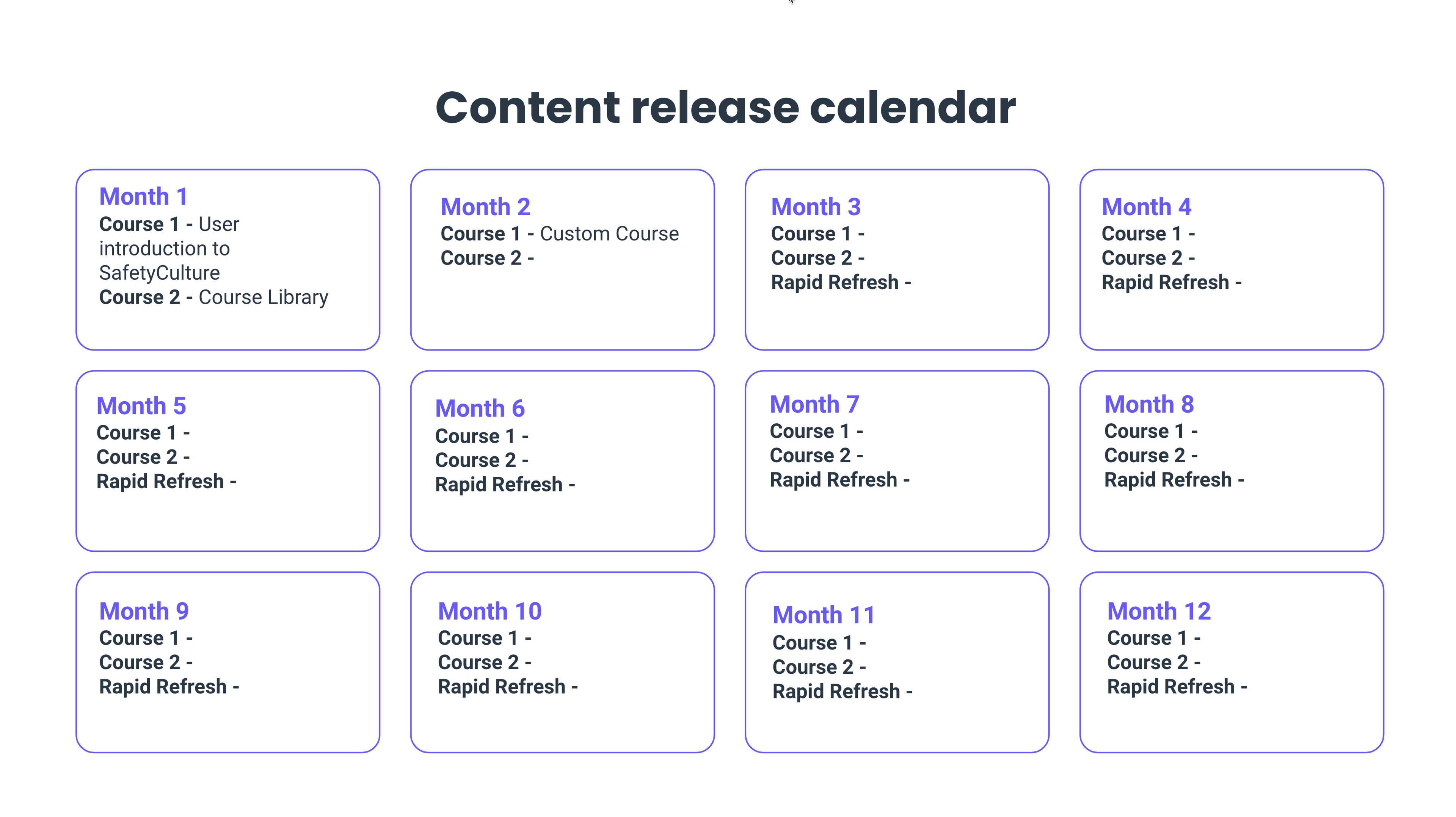 Content release calendar

Month 1
Course 1 - User introduction to SafetyCulture
Course 2 - Course Library

Month 2
Course 1 - Custom Course
Course 2 -

Month 3
Course 1 -
Course 2 -
Rapid Refresh -

Month 4
Course 1 -
Course 2 -
Rapid Refresh -

Month 5
Course 1 -
Course 2 -
Rapid Refresh -

Month 6
Course 1 -
Course 2 -
Rapid Refresh -

Month 7
Course 1 -
Course 2 -
Rapid Refresh -

Month 8
Course 1 -
Course 2 -
Rapid Refresh -

Month 9
Course 1 -
Course 2 -
Rapid Refresh -

Month 10
Course 1 -
Course 2 -
Rapid Refresh -

Month 11
Course 1 -
Course 2 -
Rapid Refresh -

Month 12
Course 1 -
Course 2 -
Rapid Refresh -